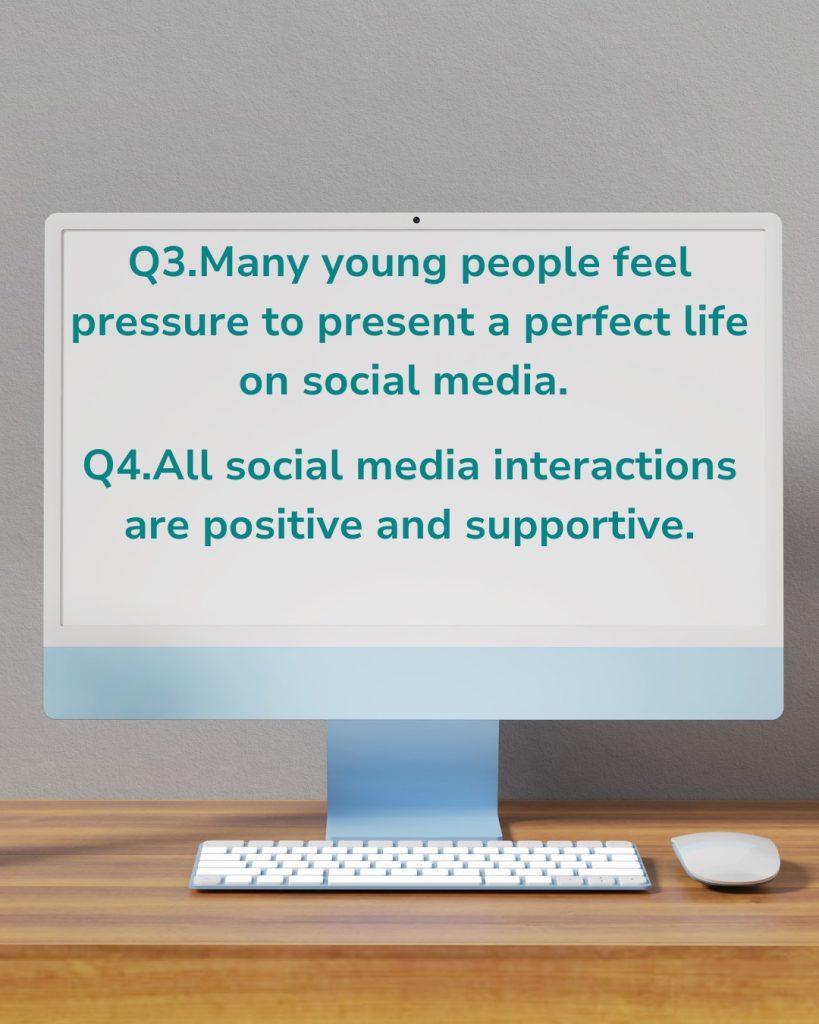 Q3.Many young people feel pressure to present a perfect life on social media.

Q4.All social media interactions are positive and supportive.